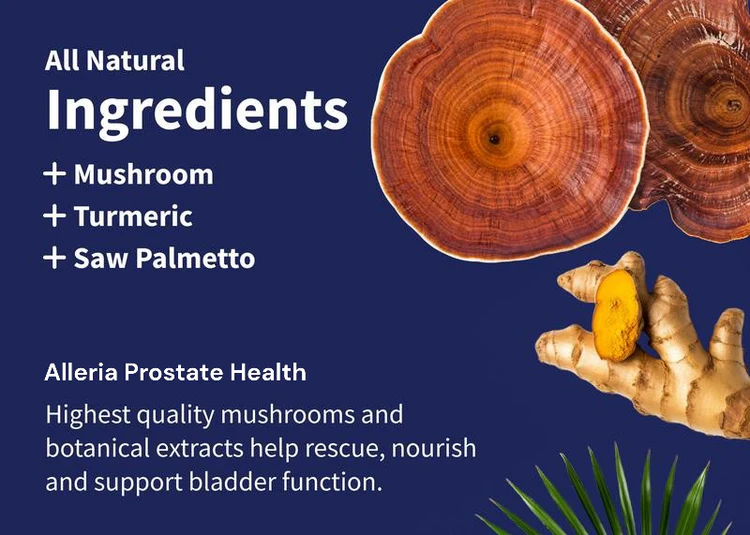 All Natural
Ingredients

+ Mushroom
+ Turmeric
+ Saw Palmetto

Alleria Prostate Health

Highest quality mushrooms and botanical extracts help rescue, nourish and support bladder function.